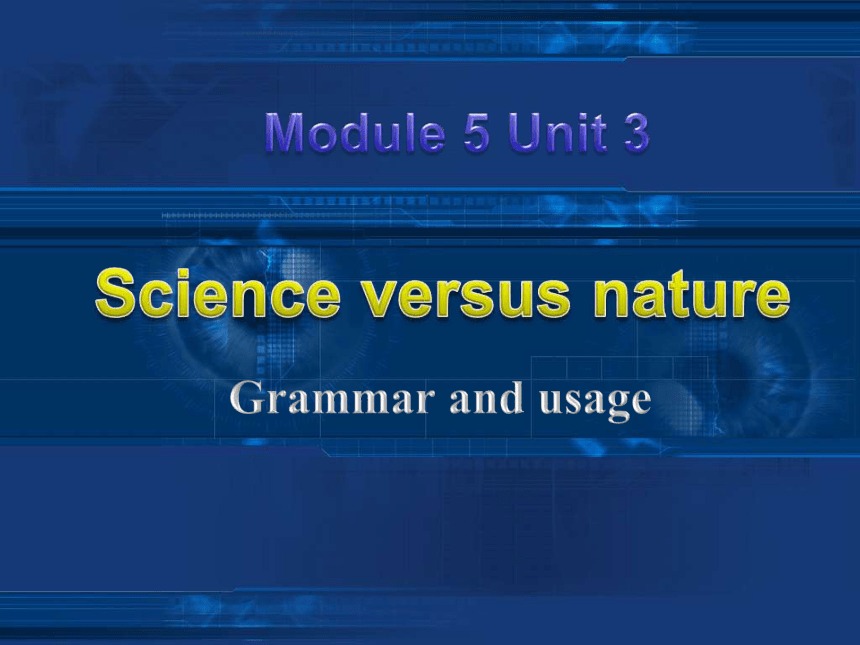 Module 5 Unit 3

Science versus nature

Grammar and usage